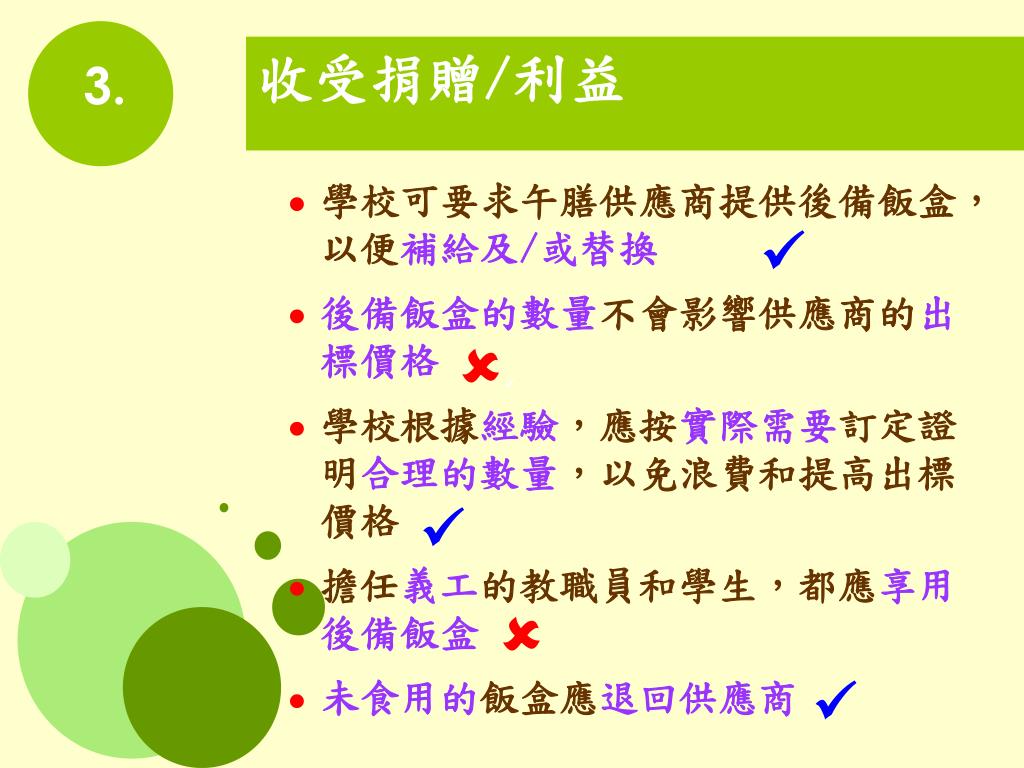 3.

收受捐贈/利益

- 學校可要求午膳供應商提供後備飯盒，以便補給及/或替換 ✓
- 後備飯盒的數量不會影響供應商的出標價格 ✗
- 學校根據經驗，應按實際需要訂定證明合理的數量，以免浪費和提高出標價格 ✓
- 擔任義工的教職員和學生，都應享用後備飯盒 ✗
- 未食用的飯盒應退回供應商 ✓